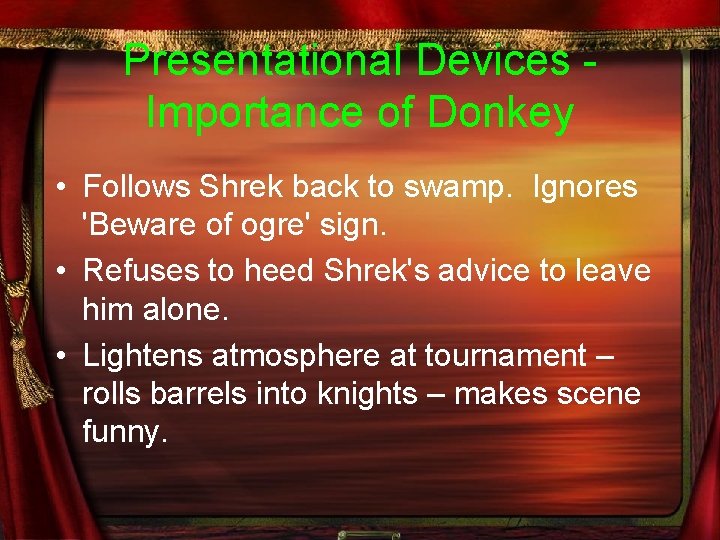 Presentational Devices - Importance of Donkey

• Follows Shrek back to swamp.  Ignores 'Beware of ogre' sign.
• Refuses to heed Shrek's advice to leave him alone.
• Lightens atmosphere at tournament – rolls barrels into knights – makes scene funny.